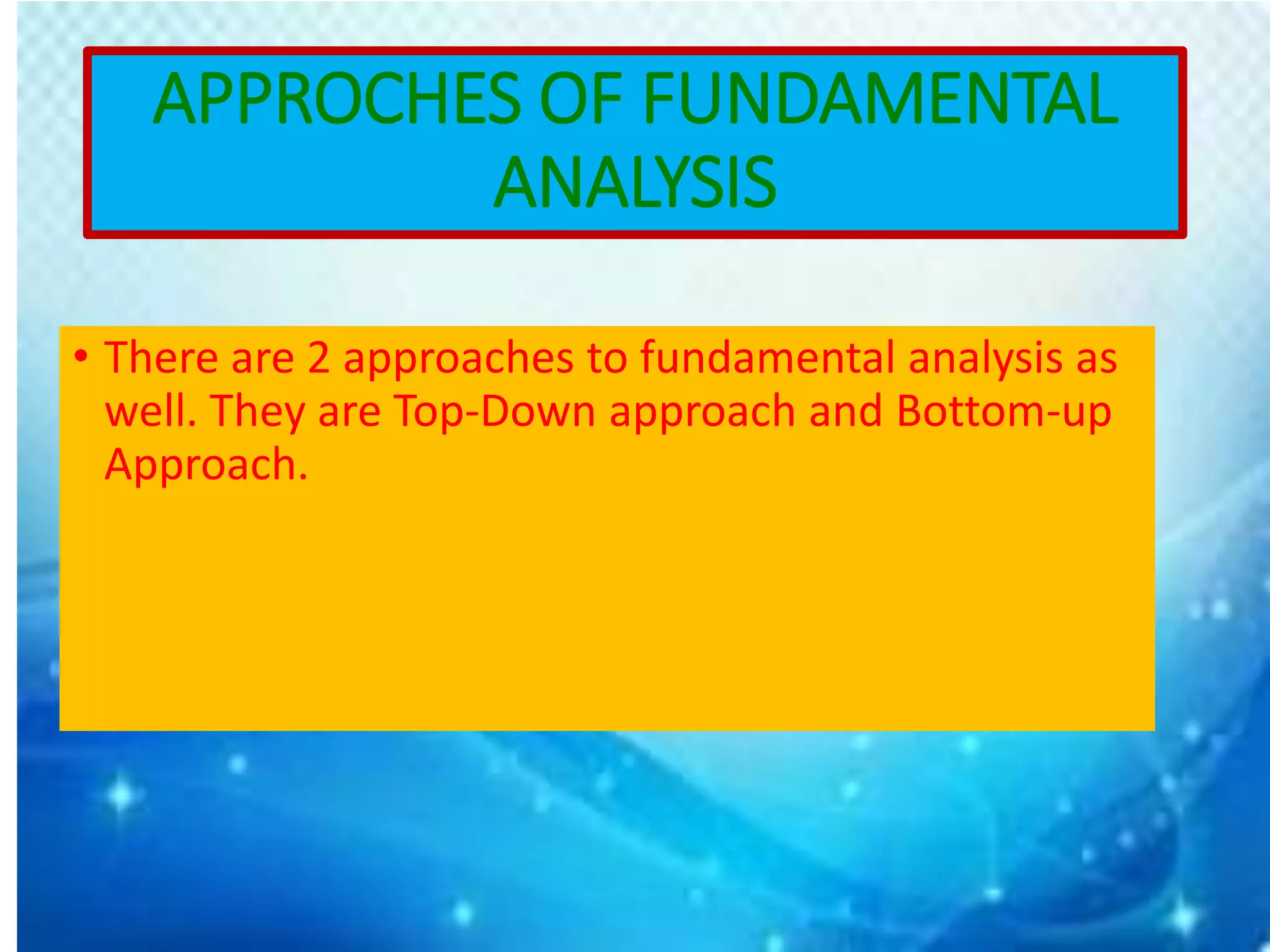 APPROCHES OF FUNDAMENTAL ANALYSIS

• There are 2 approaches to fundamental analysis as well. They are Top-Down approach and Bottom-up Approach.